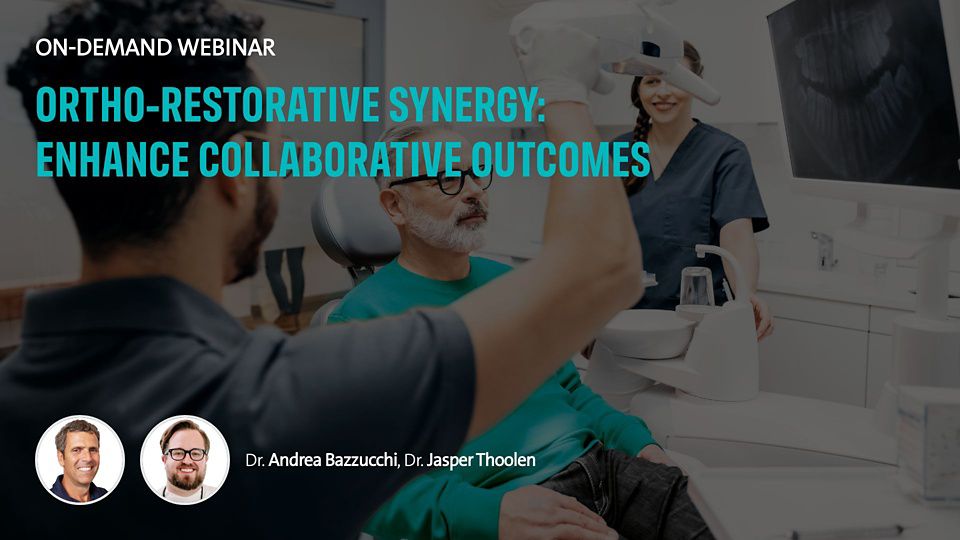 ON-DEMAND WEBINAR

ORTHO-RESTORATIVE SYNERGY: ENHANCE COLLABORATIVE OUTCOMES

Dr. Andrea Bazzucchi, Dr. Jasper Thoolen